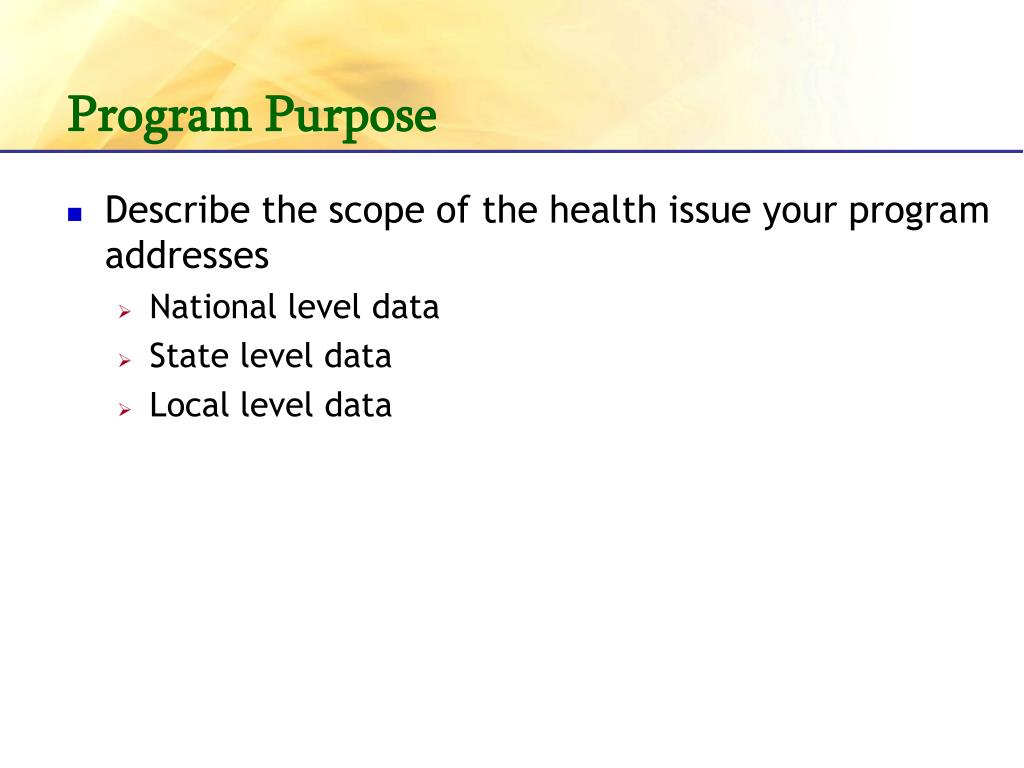 Program Purpose

- Describe the scope of the health issue your program addresses
  - National level data
  - State level data
  - Local level data